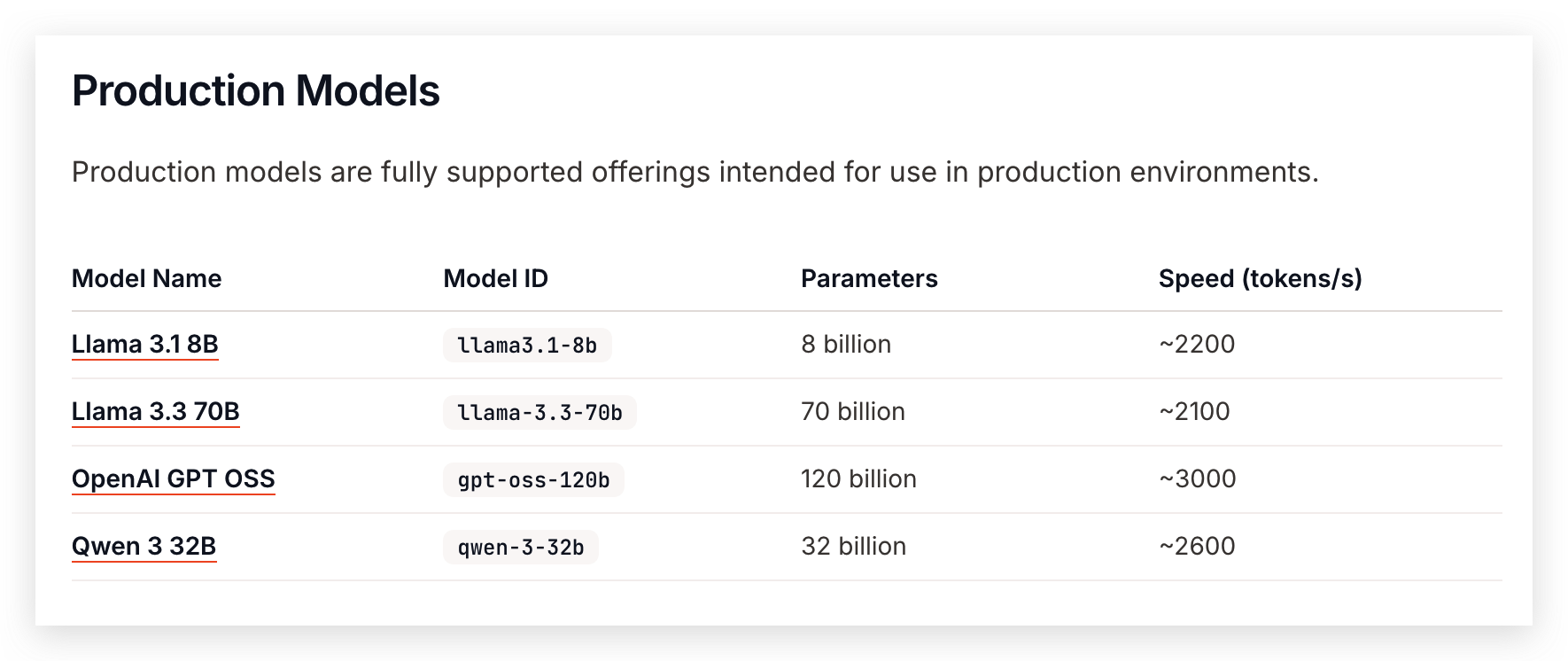 Production Models

Production models are fully supported offerings intended for use in production environments.

| Model Name | Model ID | Parameters | Speed (tokens/s) |
|---|---|---|---|
| Llama 3.1 8B | llama3.1-8b | 8 billion | ~2200 |
| Llama 3.3 70B | llama-3.3-70b | 70 billion | ~2100 |
| OpenAI GPT OSS | gpt-oss-120b | 120 billion | ~3000 |
| Qwen 3 32B | qwen-3-32b | 32 billion | ~2600 |